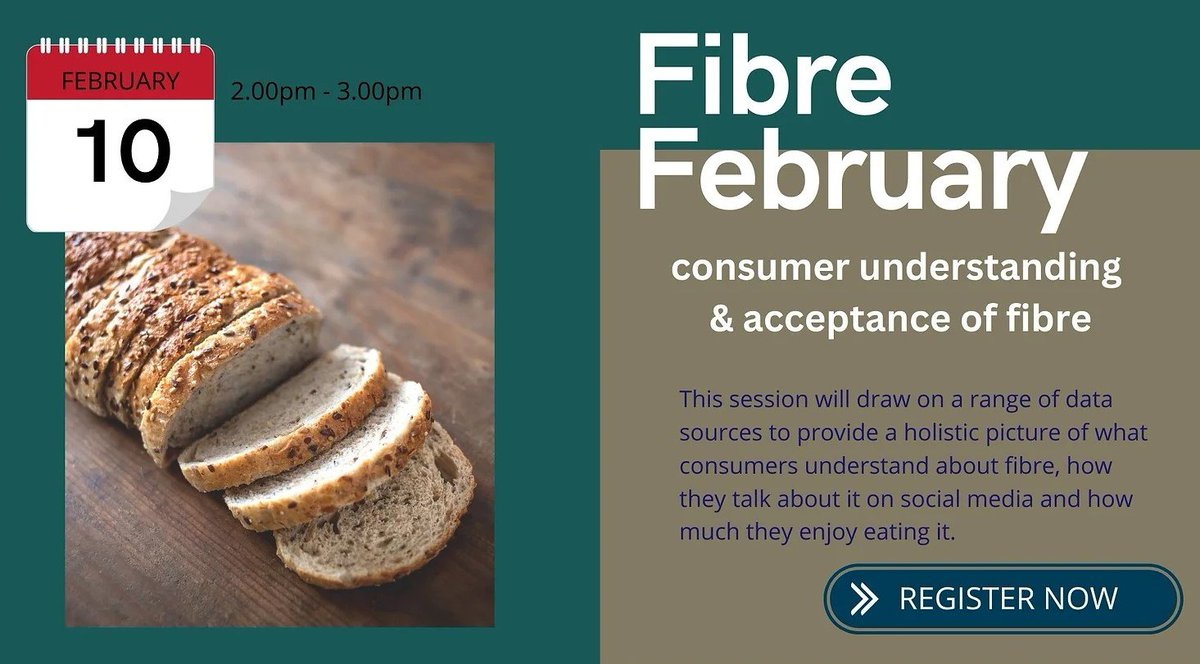 FEBRUARY
10
2.00pm - 3.00pm

Fibre February

consumer understanding & acceptance of fibre

This session will draw on a range of data sources to provide a holistic picture of what consumers understand about fibre, how they talk about it on social media and how much they enjoy eating it.

REGISTER NOW